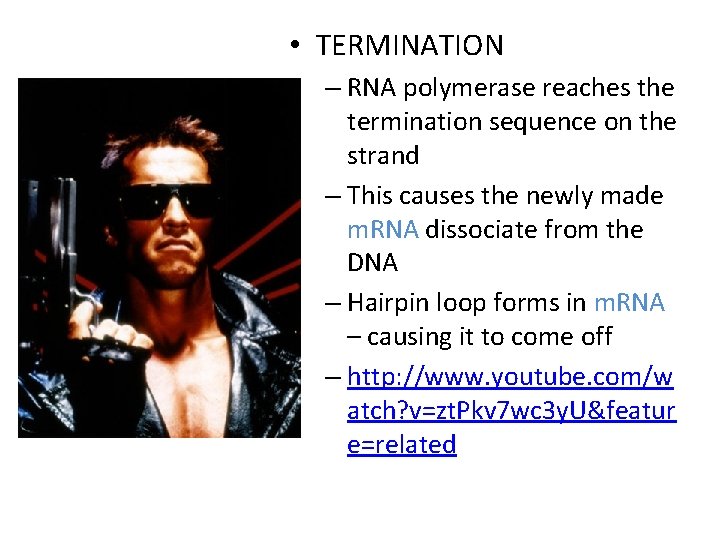 • TERMINATION
– RNA polymerase reaches the termination sequence on the strand
– This causes the newly made mRNA dissociate from the DNA
– Hairpin loop forms in mRNA – causing it to come off
– http://www.youtube.com/watch?v=ztPkv7wc3yU&feature=related